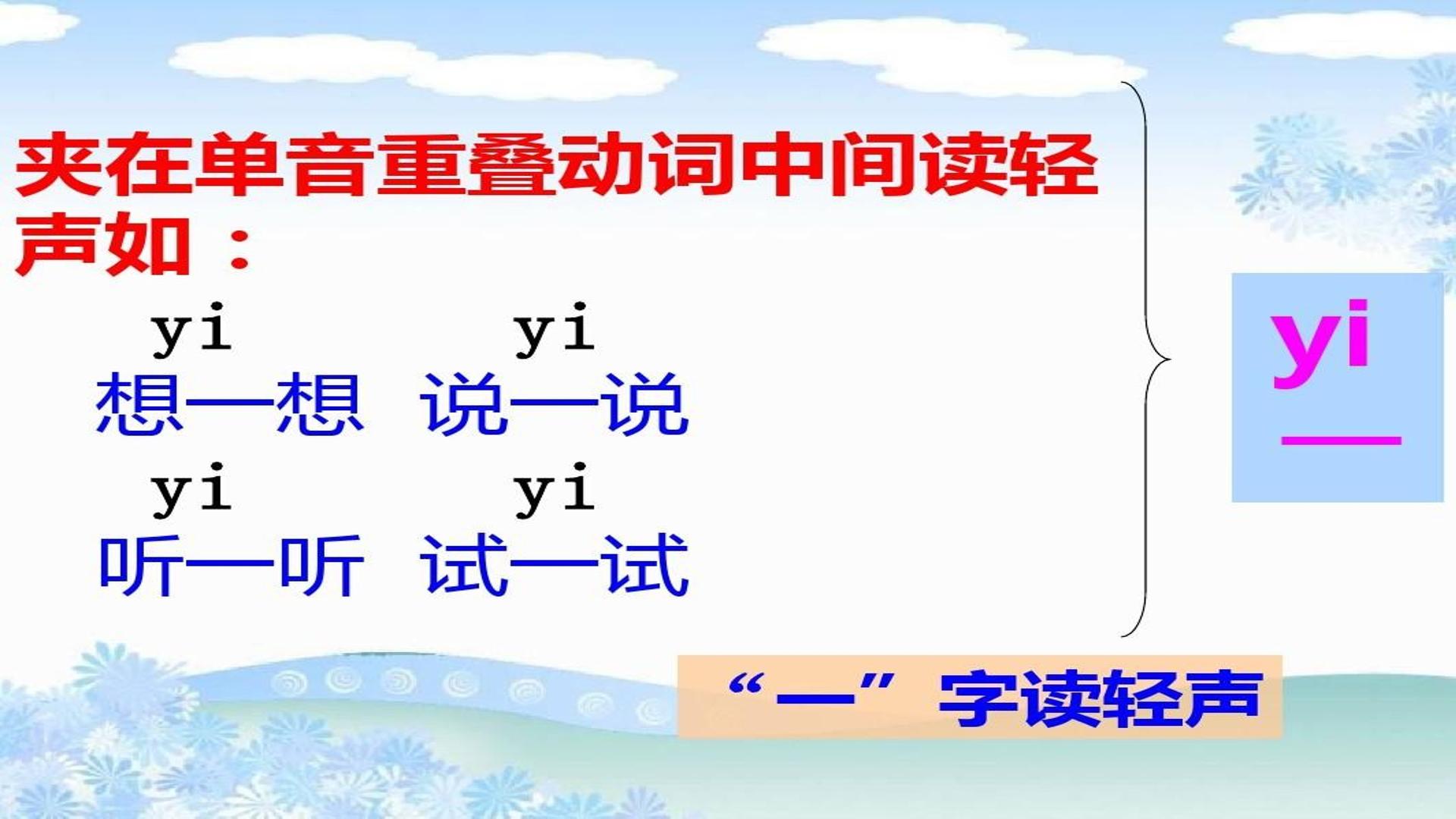 夹在单音重叠动词中间读轻声如：

yi　　yi
想一想　说一说

yi　　yi
听一听　试一试

yi
一

“一”字读轻声